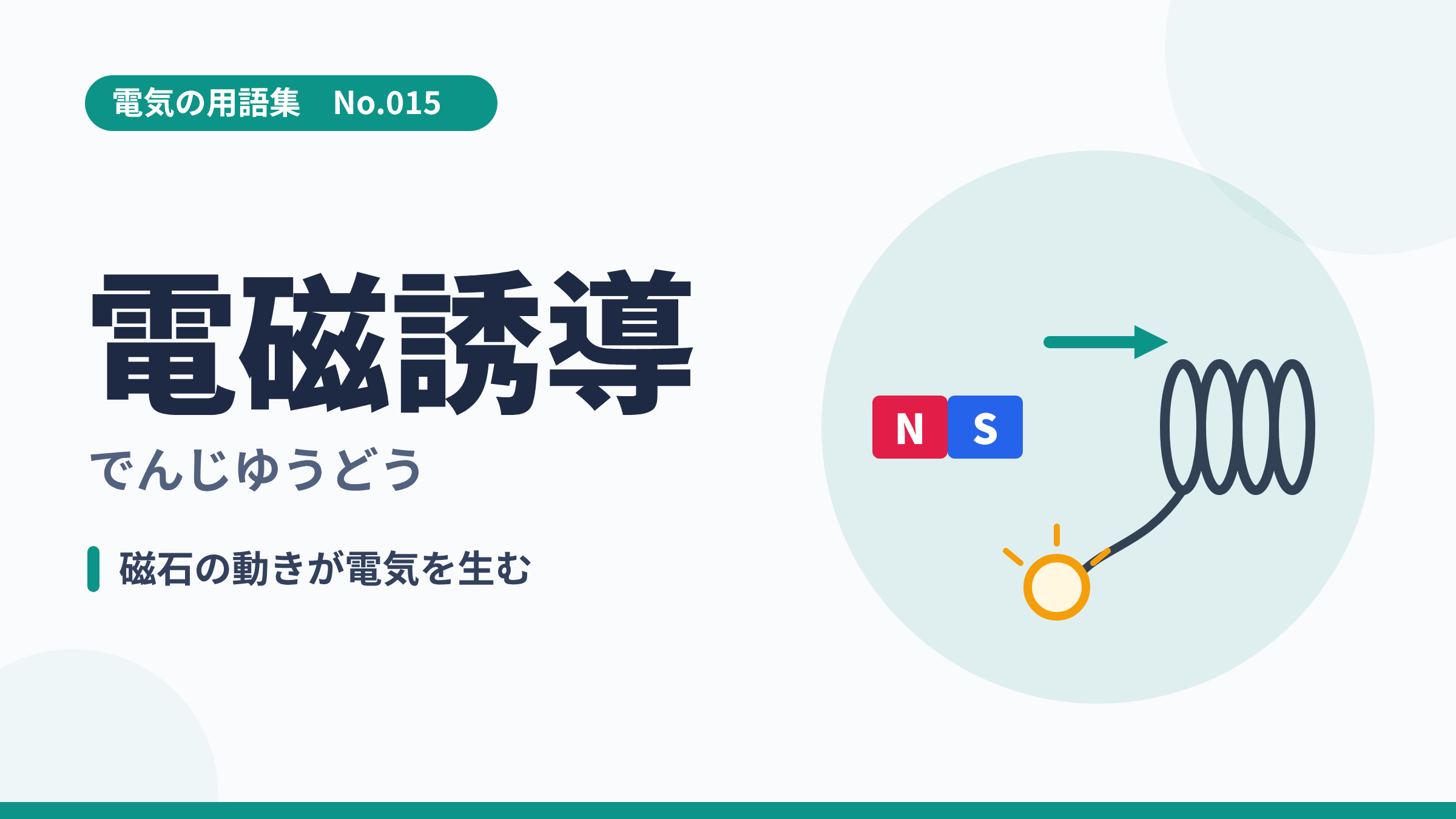 電気の用語集　No.015

電磁誘導

でんじゆうどう

磁石の動きが電気を生む

N S